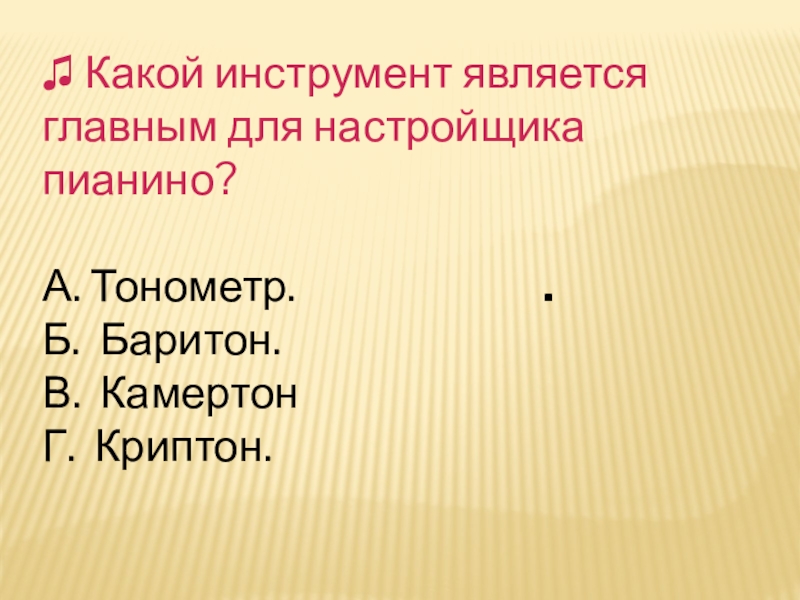 ♫ Какой инструмент является главным для настройщика пианино?

А. Тонометр. .
Б. Баритон.
В. Камертон
Г. Криптон.